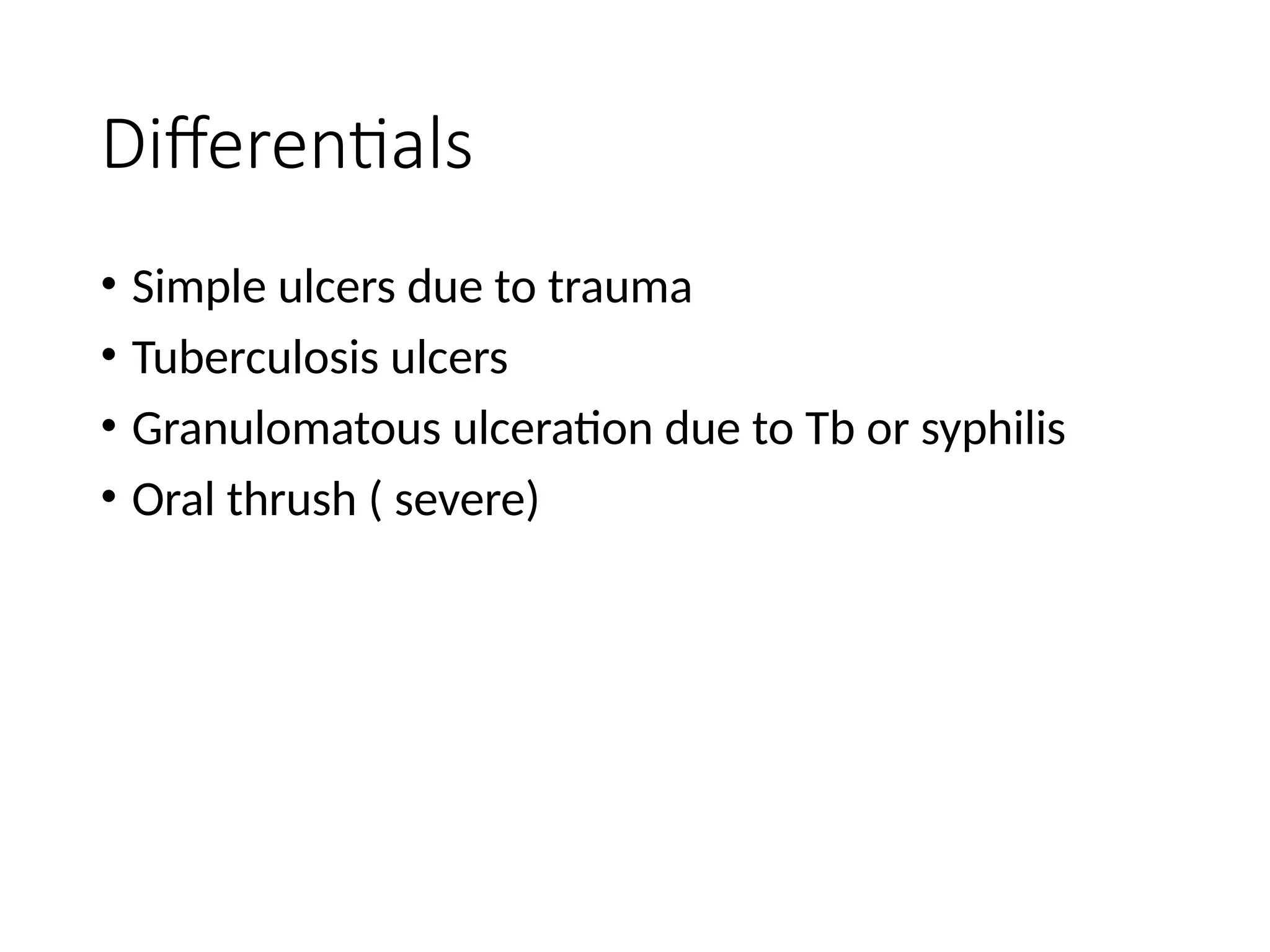 Differentials

• Simple ulcers due to trauma
• Tuberculosis ulcers
• Granulomatous ulceration due to Tb or syphilis
• Oral thrush ( severe)